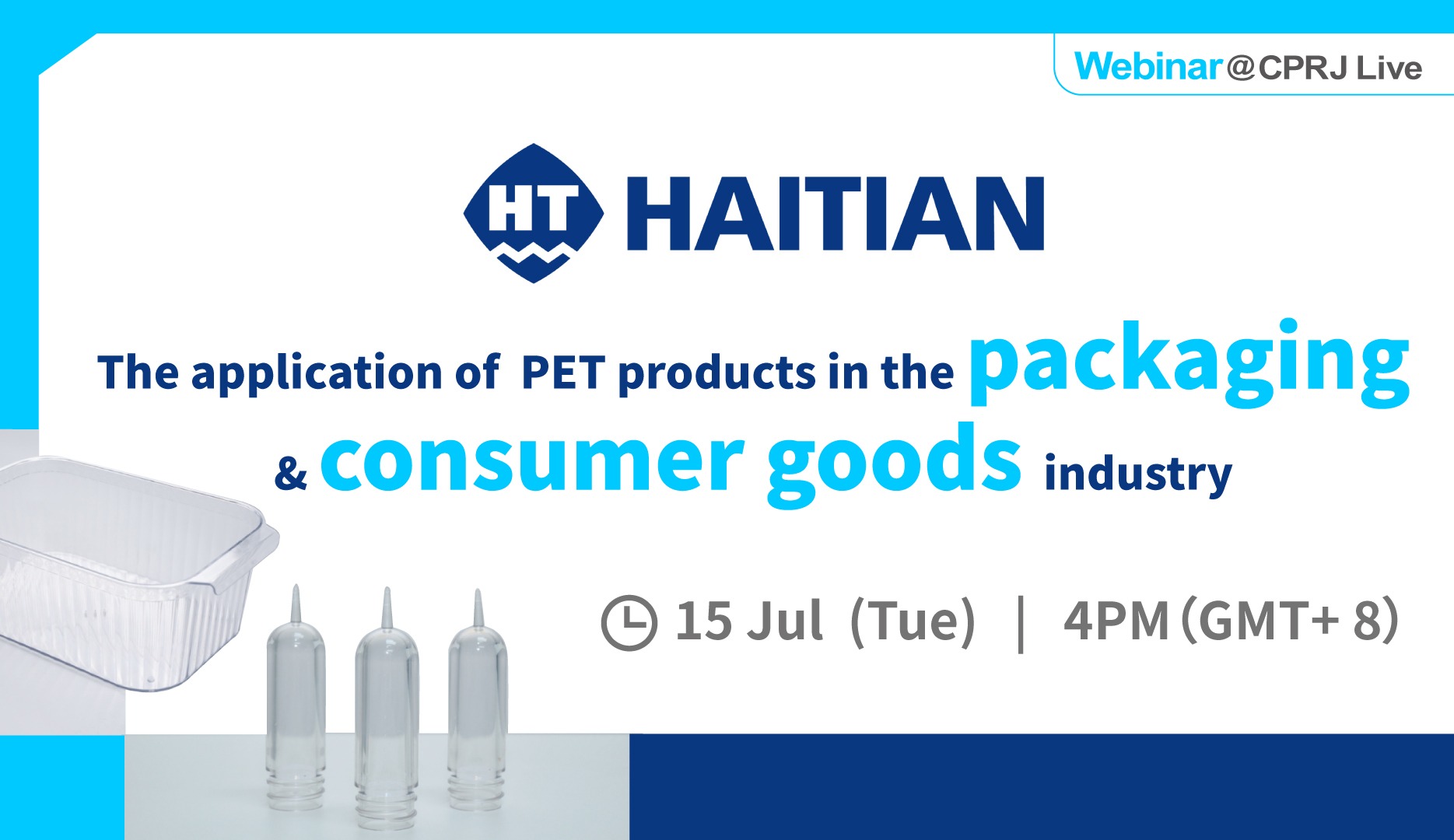 Webinar@CPRJ Live

HT HAITIAN

The application of PET products in the packaging & consumer goods industry

15 Jul (Tue) | 4PM (GMT+ 8)